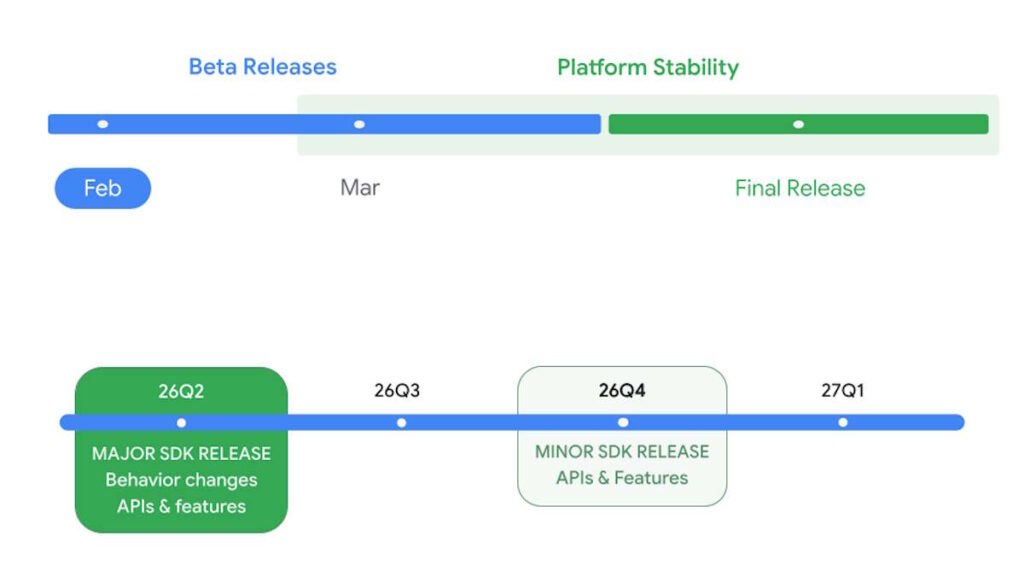 Beta Releases

Platform Stability

Feb

Mar

Final Release

26Q2

MAJOR SDK RELEASE
Behavior changes
APIs & features

26Q3

26Q4

MINOR SDK RELEASE
APIs & Features

27Q1